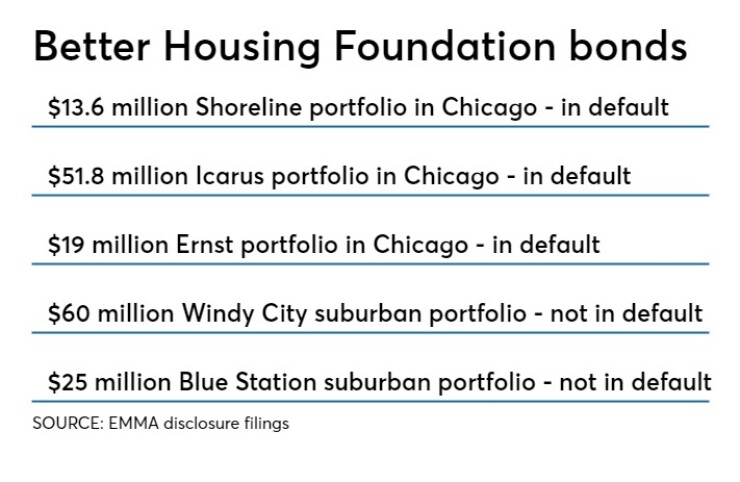 Better Housing Foundation bonds

\$13.6 million Shoreline portfolio in Chicago - in default

\$51.8 million Icarus portfolio in Chicago - in default

\$19 million Ernst portfolio in Chicago - in default

\$60 million Windy City suburban portfolio - not in default

\$25 million Blue Station suburban portfolio - not in default

SOURCE: EMMA disclosure filings